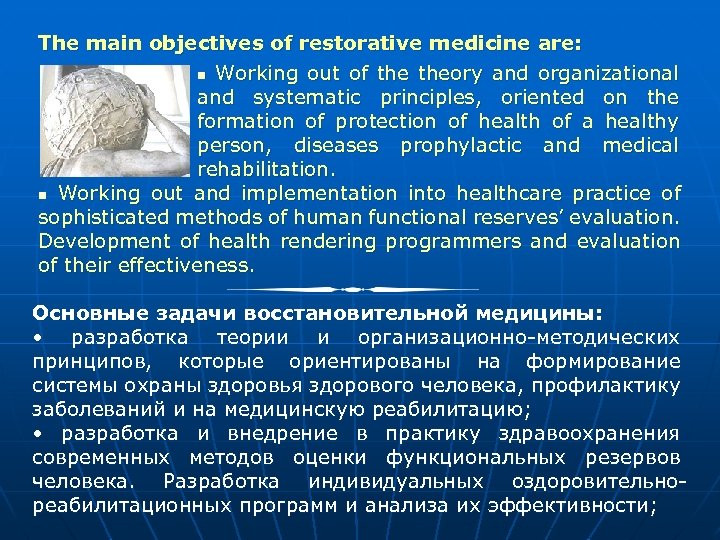 The main objectives of restorative medicine are:

▪ Working out of the theory and organizational and systematic principles, oriented on the formation of protection of health of a healthy person, diseases prophylactic and medical rehabilitation.

▪ Working out and implementation into healthcare practice of sophisticated methods of human functional reserves' evaluation. Development of health rendering programmers and evaluation of their effectiveness.

Основные задачи восстановительной медицины:
• разработка теории и организационно-методических принципов, которые ориентированы на формирование системы охраны здоровья здорового человека, профилактику заболеваний и на медицинскую реабилитацию;
• разработка и внедрение в практику здравоохранения современных методов оценки функциональных резервов человека. Разработка индивидуальных оздоровительно-реабилитационных программ и анализа их эффективности;